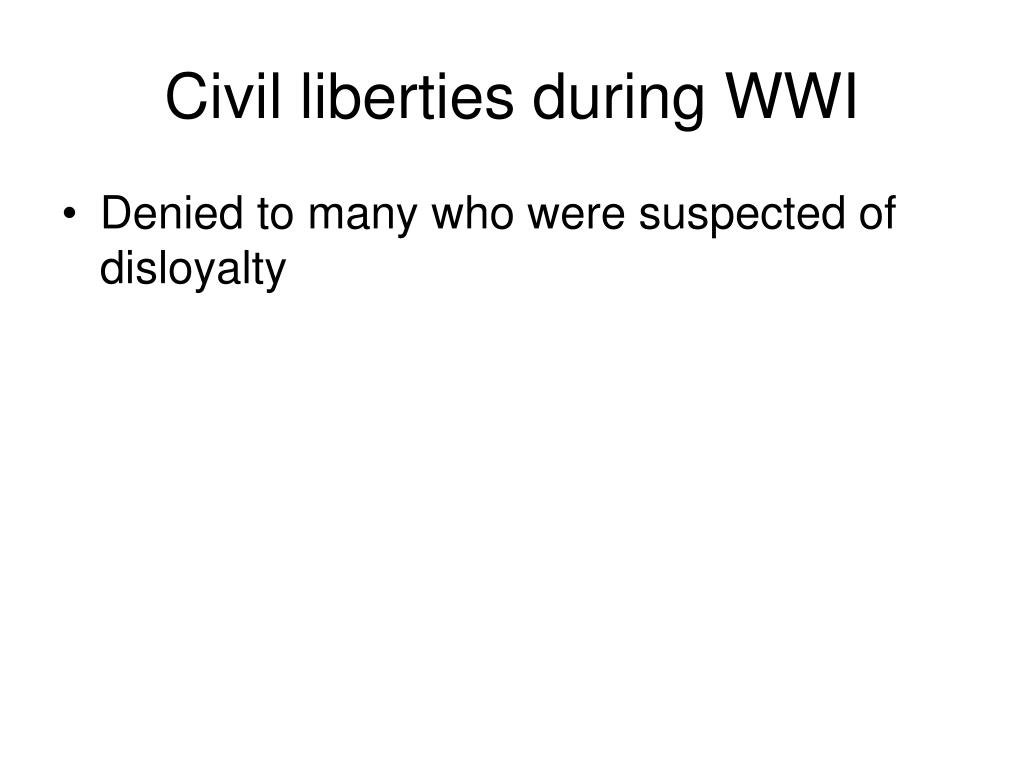 Civil liberties during WWI

• Denied to many who were suspected of disloyalty